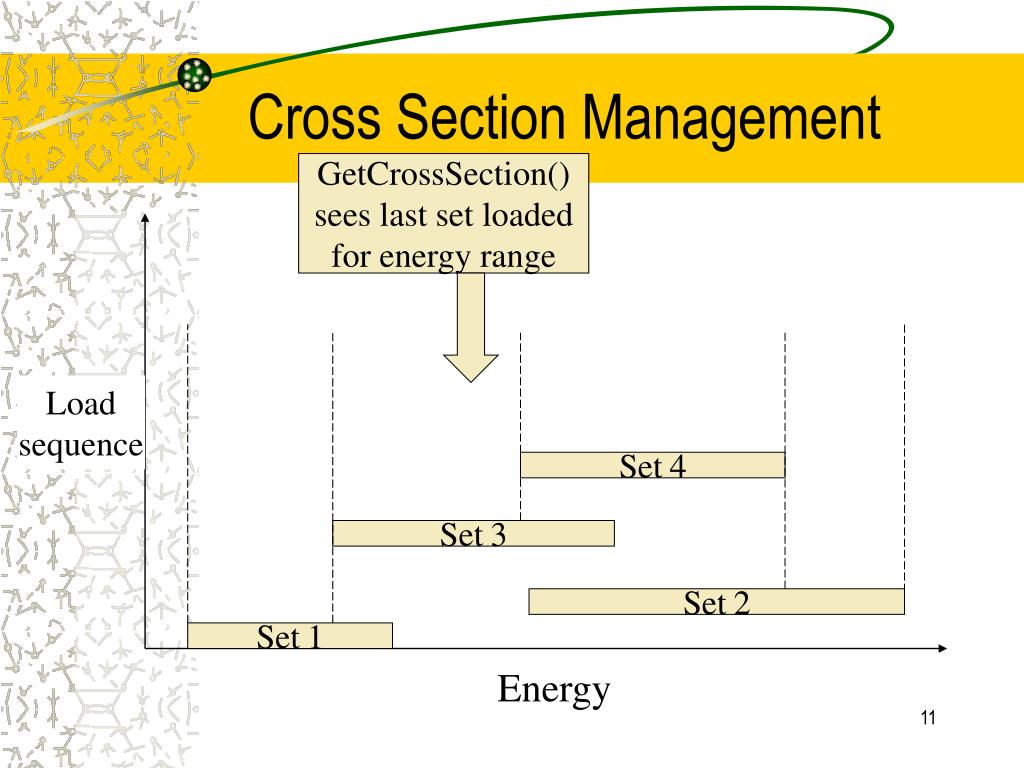 Cross Section Management

GetCrossSection() sees last set loaded for energy range

Load sequence

Set 4

Set 3

Set 2

Set 1

Energy

11